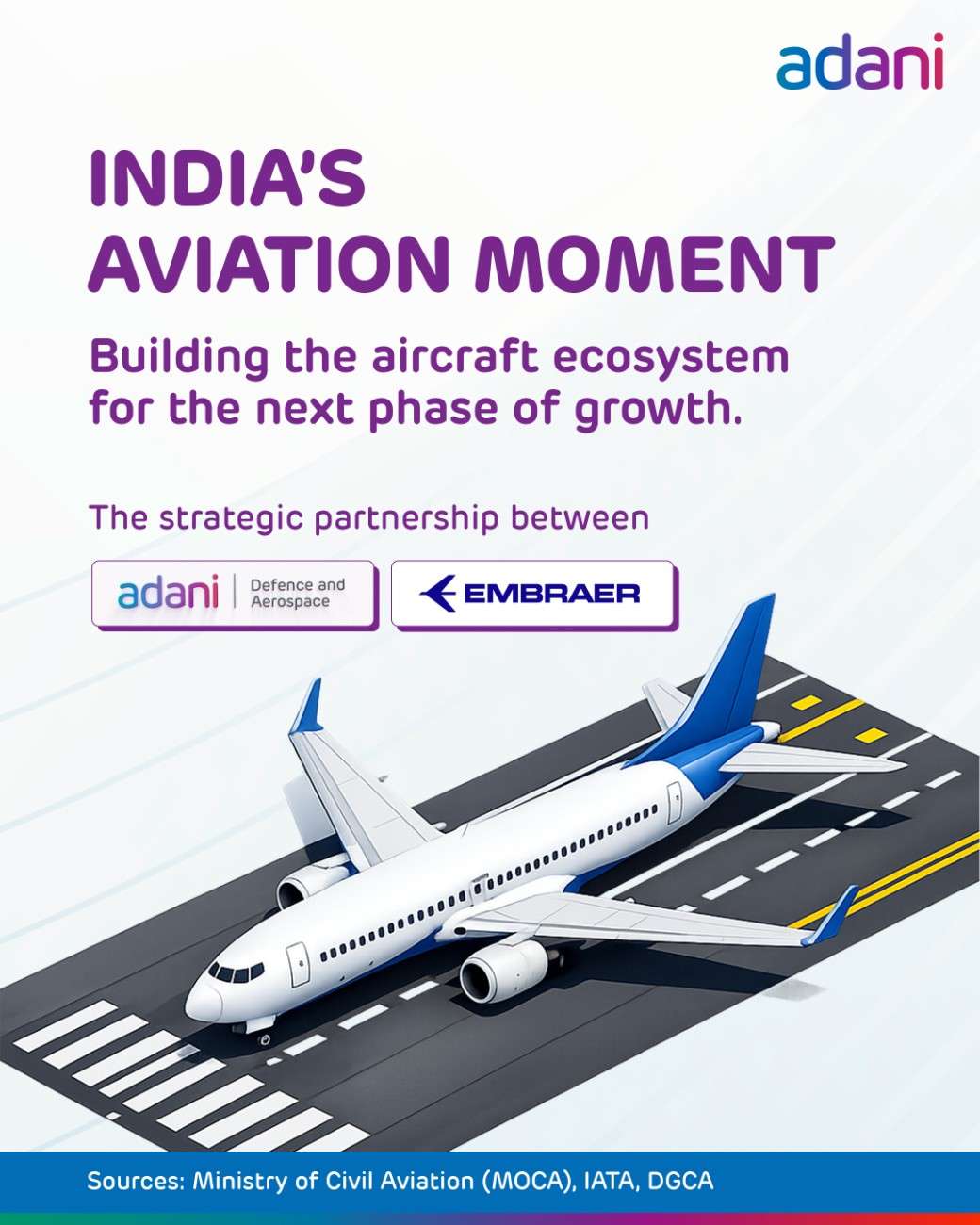 adani

INDIA'S AVIATION MOMENT

Building the aircraft ecosystem for the next phase of growth.

The strategic partnership between

adani | Defence and Aerospace

EMBRAER

Sources: Ministry of Civil Aviation (MOCA), IATA, DGCA